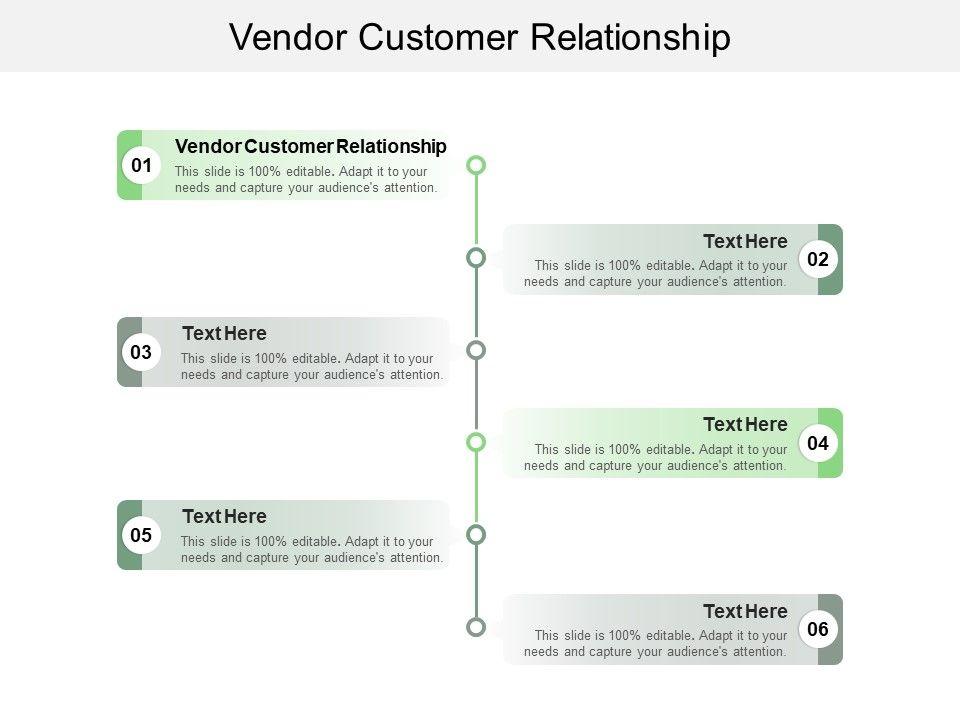 Vendor Customer Relationship

01
Vendor Customer Relationship
This slide is 100% editable. Adapt it to your needs and capture your audience's attention.

Text Here
This slide is 100% editable. Adapt it to your needs and capture your audience's attention.
02

03
Text Here
This slide is 100% editable. Adapt it to your needs and capture your audience's attention.

Text Here
This slide is 100% editable. Adapt it to your needs and capture your audience's attention.
04

05
Text Here
This slide is 100% editable. Adapt it to your needs and capture your audience's attention.

Text Here
This slide is 100% editable. Adapt it to your needs and capture your audience's attention.
06